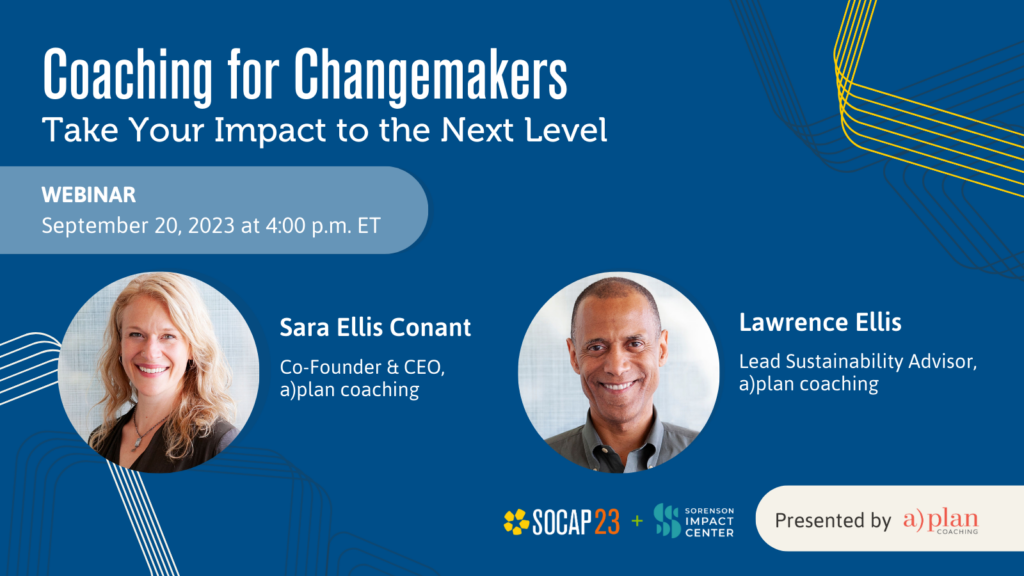 Coaching for Changemakers
Take Your Impact to the Next Level

WEBINAR
September 20, 2023 at 4:00 p.m. ET

Sara Ellis Conant
Co-Founder & CEO, a)plan coaching

Lawrence Ellis
Lead Sustainability Advisor, a)plan coaching

SOCAP23 + SORENSON IMPACT CENTER

Presented by a)plan COACHING